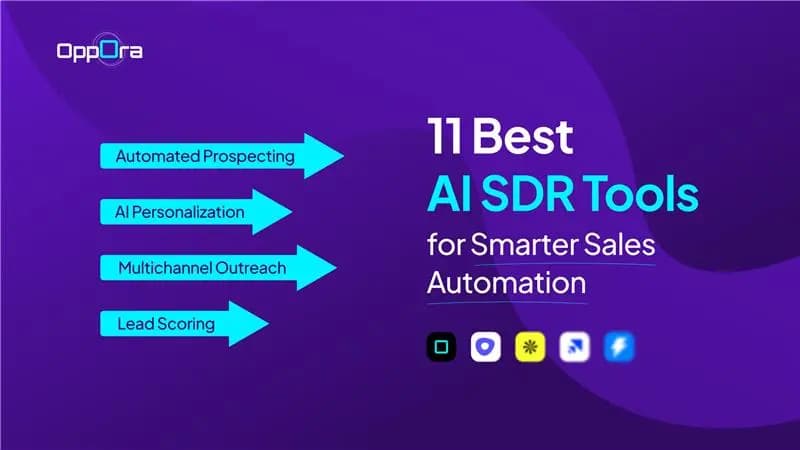 OppOra

Automated Prospecting

AI Personalization

Multichannel Outreach

Lead Scoring

11 Best
AI SDR Tools
for Smarter Sales Automation